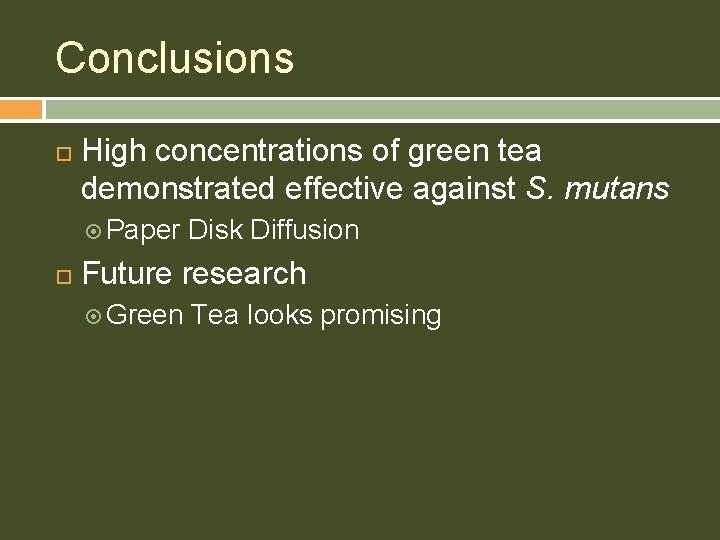 Conclusions

High concentrations of green tea demonstrated effective against S. mutans

Paper Disk Diffusion

Future research

Green Tea looks promising